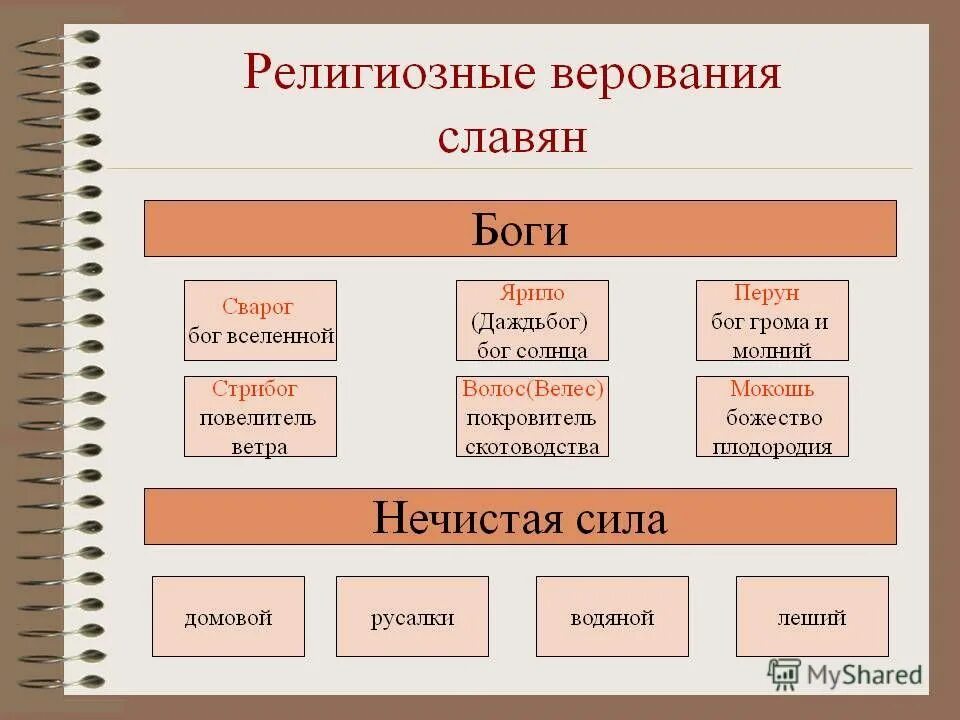 Религиозные верования славян

Боги

Сварог бог вселенной

Ярило (Даждьбог) бог солнца

Перун бог грома и молний

Стрибог повелитель ветра

Волос(Велес) покровитель скотоводства

Мокошь божество плодородия

Нечистая сила

домовой

русалки

водяной

леший

MyShared